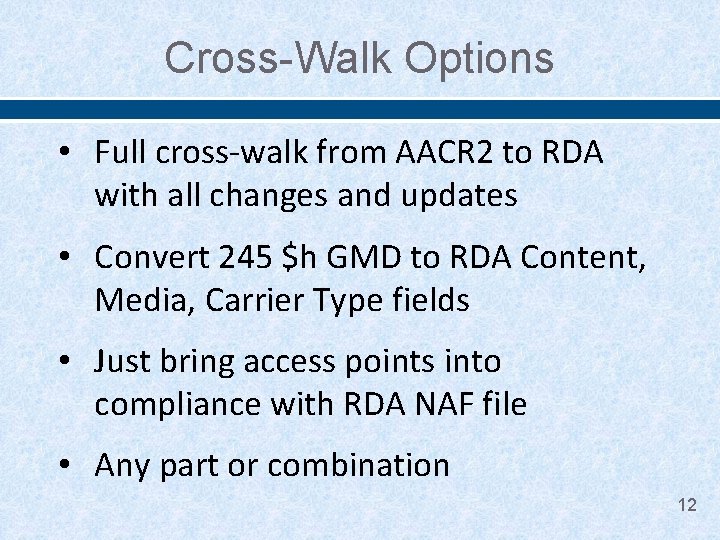 Cross-Walk Options

• Full cross-walk from AACR2 to RDA with all changes and updates

• Convert 245 \$h GMD to RDA Content, Media, Carrier Type fields

• Just bring access points into compliance with RDA NAF file

• Any part or combination

12